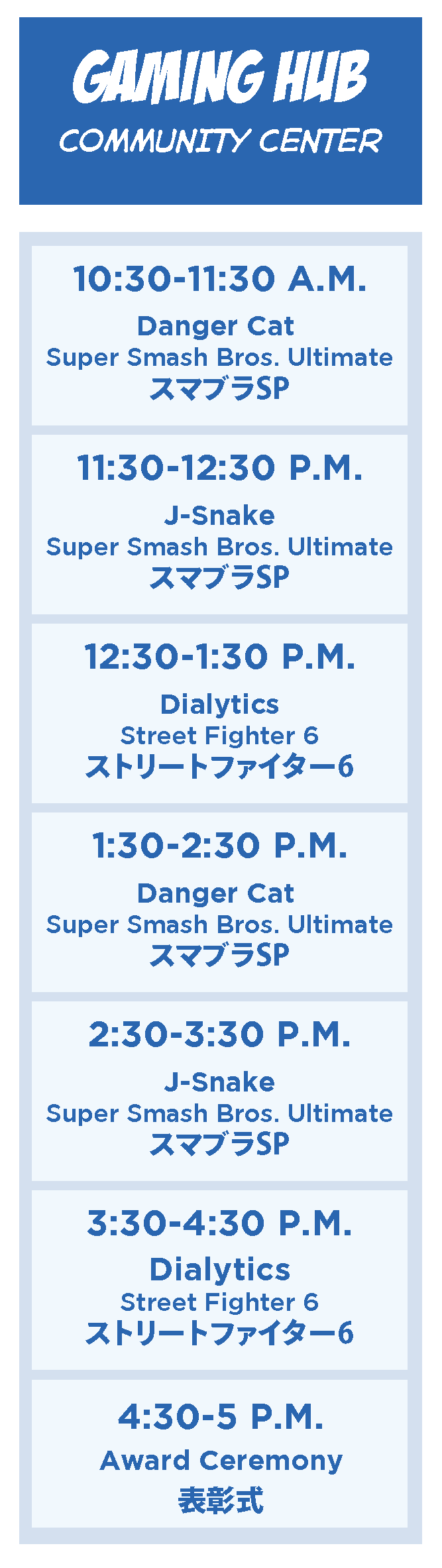 GAMING HUB
COMMUNITY CENTER

10:30-11:30 A.M.
Danger Cat
Super Smash Bros. Ultimate
スマブラSP

11:30-12:30 P.M.
J-Snake
Super Smash Bros. Ultimate
スマブラSP

12:30-1:30 P.M.
Dialytics
Street Fighter 6
ストリートファイター6

1:30-2:30 P.M.
Danger Cat
Super Smash Bros. Ultimate
スマブラSP

2:30-3:30 P.M.
J-Snake
Super Smash Bros. Ultimate
スマブラSP

3:30-4:30 P.M.
Dialytics
Street Fighter 6
ストリートファイター6

4:30-5 P.M.
Award Ceremony
表彰式